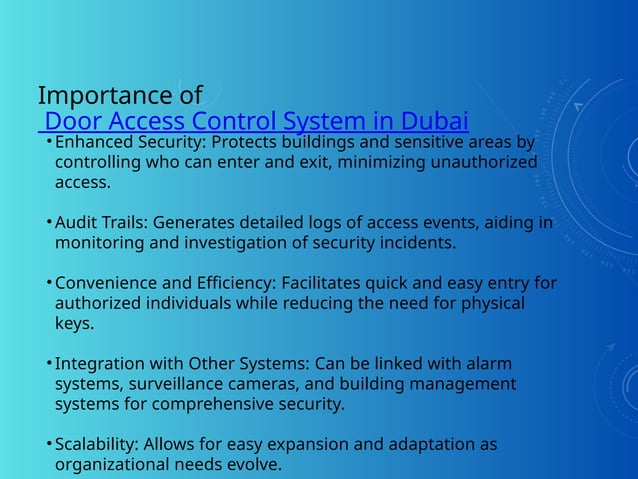 Importance of
Door Access Control System in Dubai

• Enhanced Security: Protects buildings and sensitive areas by controlling who can enter and exit, minimizing unauthorized access.

• Audit Trails: Generates detailed logs of access events, aiding in monitoring and investigation of security incidents.

• Convenience and Efficiency: Facilitates quick and easy entry for authorized individuals while reducing the need for physical keys.

• Integration with Other Systems: Can be linked with alarm systems, surveillance cameras, and building management systems for comprehensive security.

• Scalability: Allows for easy expansion and adaptation as organizational needs evolve.